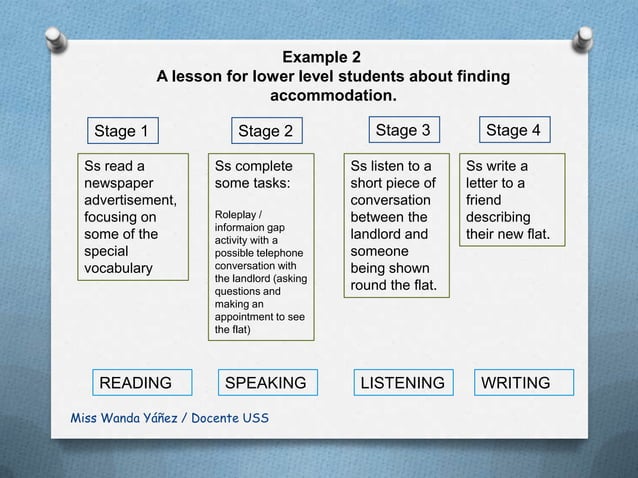 Example 2
A lesson for lower level students about finding accommodation.

Stage 1

Ss read a newspaper advertisement, focusing on some of the special vocabulary

READING

Stage 2

Ss complete some tasks:

Roleplay / informaion gap activity with a possible telephone conversation with the landlord (asking questions and making an appointment to see the flat)

SPEAKING

Stage 3

Ss listen to a short piece of conversation between the landlord and someone being shown round the flat.

LISTENING

Stage 4

Ss write a letter to a friend describing their new flat.

WRITING

Miss Wanda Yáñez / Docente USS